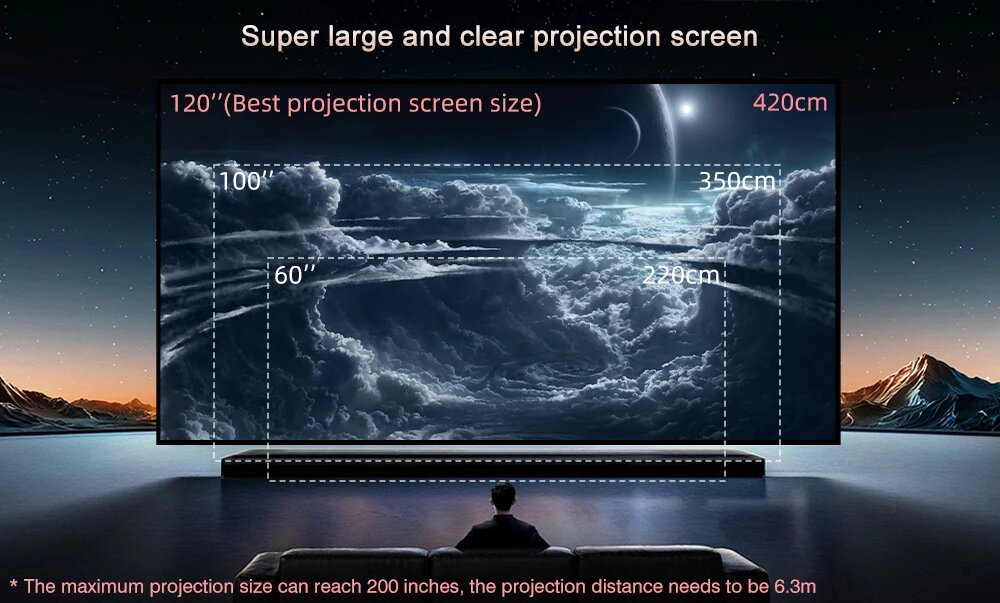 Super large and clear projection screen

120''(Best projection screen size)

420cm

100''

350cm

60''

220cm

* The maximum projection size can reach 200 inches, the projection distance needs to be 6.3m